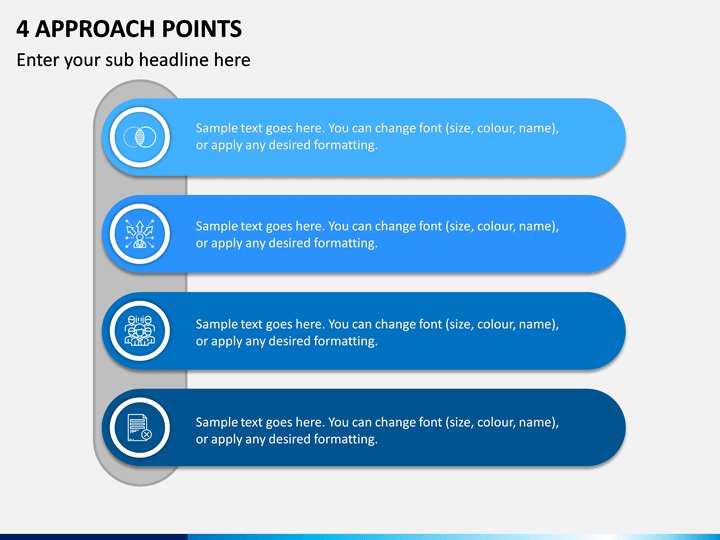 4 APPROACH POINTS

Enter your sub headline here

Sample text goes here. You can change font (size, colour, name), or apply any desired formatting.

Sample text goes here. You can change font (size, colour, name), or apply any desired formatting.

Sample text goes here. You can change font (size, colour, name), or apply any desired formatting.

Sample text goes here. You can change font (size, colour, name), or apply any desired formatting.